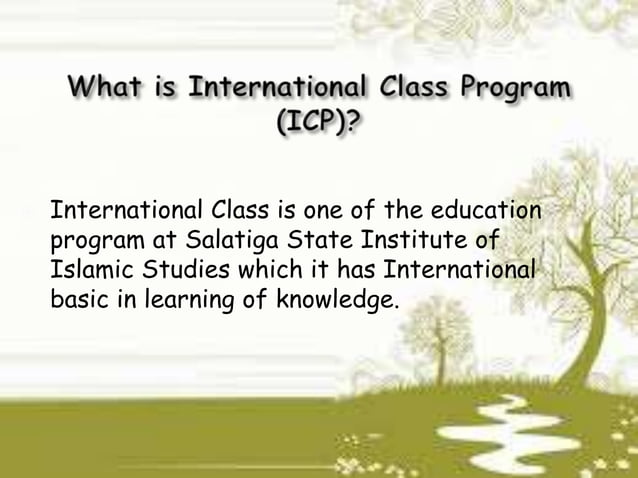 What is International Class Program (ICP)?

International Class is one of the education program at Salatiga State Institute of Islamic Studies which it has International basic in learning of knowledge.